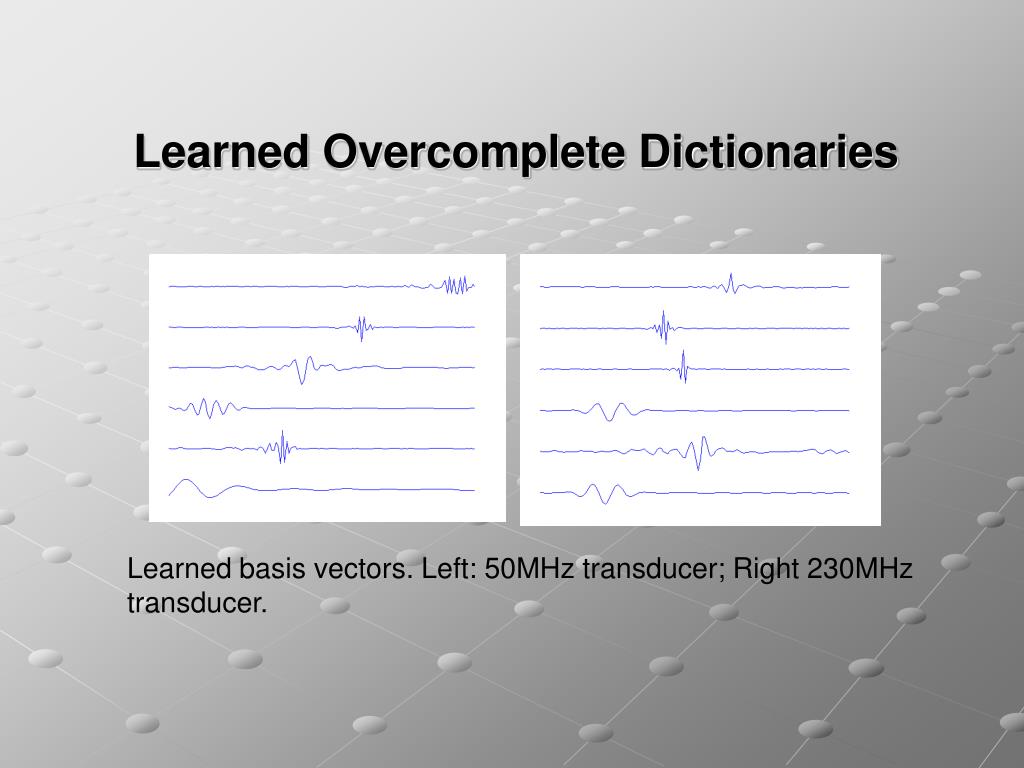 Learned Overcomplete Dictionaries

Learned basis vectors. Left: 50MHz transducer; Right 230MHz transducer.